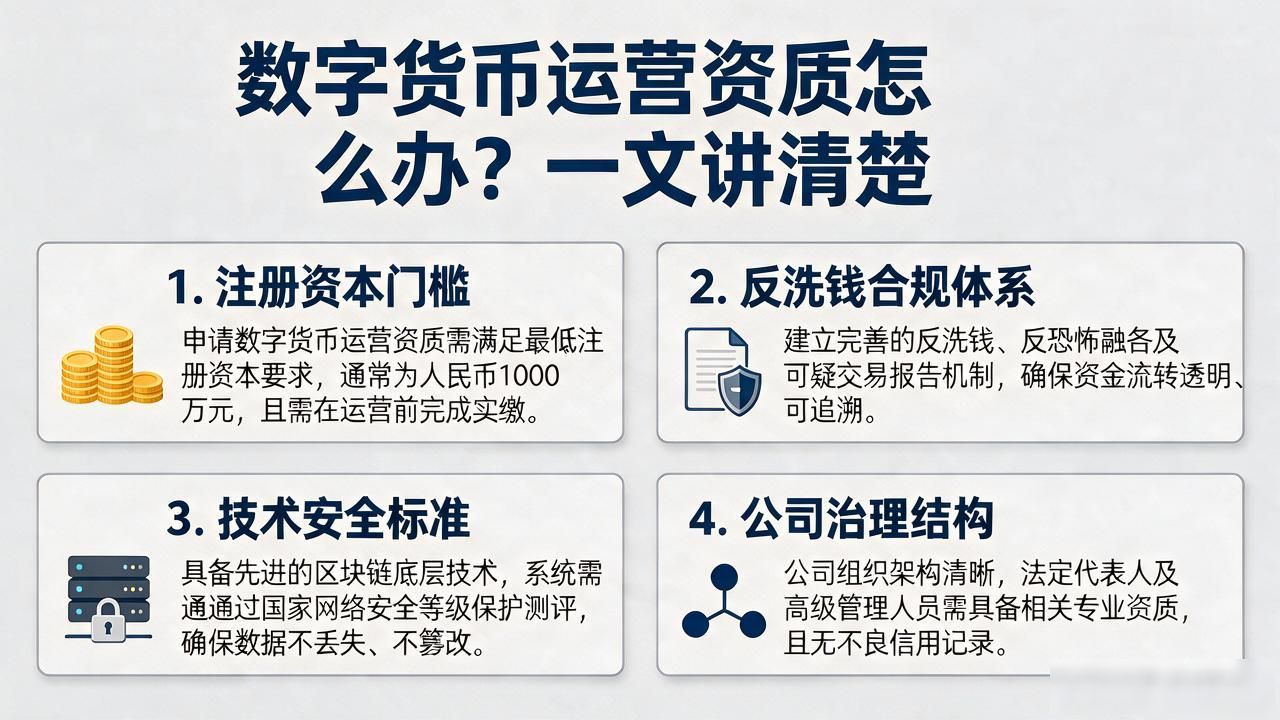 数字货币运营资质怎么办？一文讲清楚

1. 注册资本门槛

申请数字货币运营资质需满足最低注册资本要求，通常为人民币1000万元，且需在运营前完成实缴。

2. 反洗钱合规体系

建立完善的反洗钱、反恐怖融各及可疑交易报告机制，确保资金流转透明、可追溯。

3. 技术安全标准

具备先进的区块链底层技术，系统需通通过国家网络安全等级保护测评，确保数据不丢失、不篡改。

4. 公司治理结构

公司组织架构清晰，法定代表人及高级管理人员需具备相关专业资质，且无不良信用记录。